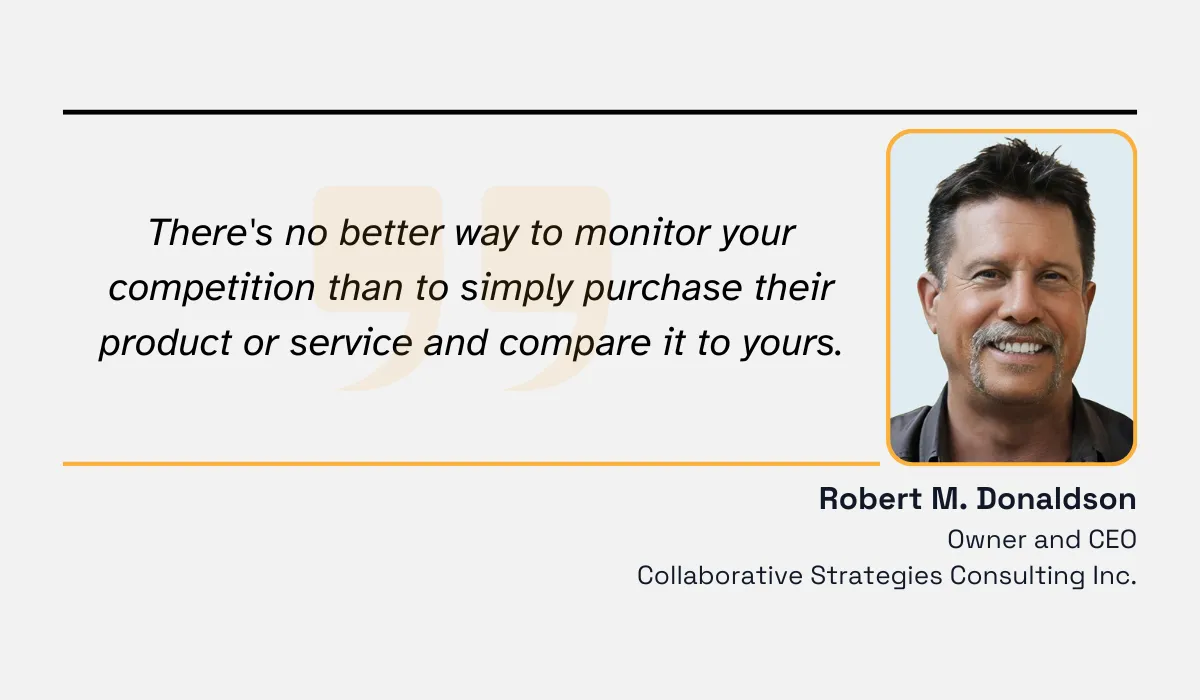 There's no better way to monitor your competition than to simply purchase their product or service and compare it to yours.

Robert M. Donaldson
Owner and CEO
Collaborative Strategies Consulting Inc.